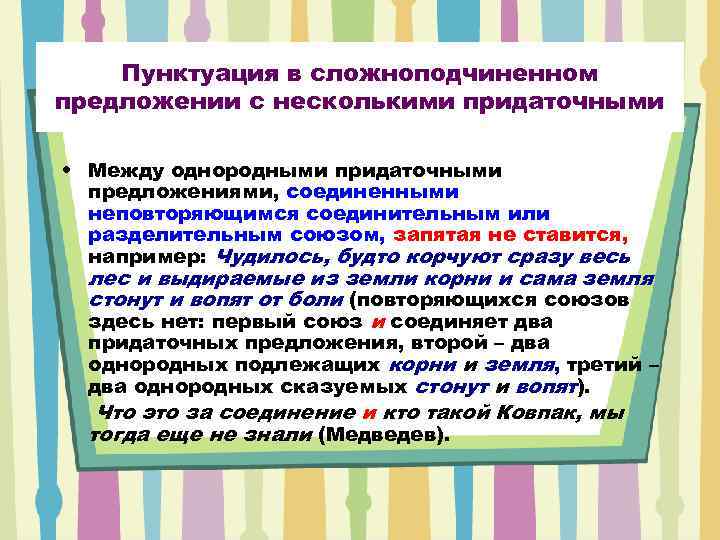 Пунктуация в сложноподчиненном предложении с несколькими придаточными

• Между однородными придаточными предложениями, соединенными неповторяющимся соединительным или разделительным союзом, запятая не ставится, например: Чудилось, будто корчуют сразу весь лес и выдираемые из земли корни и сама земля стонут и вопят от боли (повторяющихся союзов здесь нет: первый союз и соединяет два придаточных предложения, второй – два однородных подлежащих корни и земля, третий – два однородных сказуемых стонут и вопят).

Что это за соединение и кто такой Ковпак, мы тогда еще не знали (Медведев).